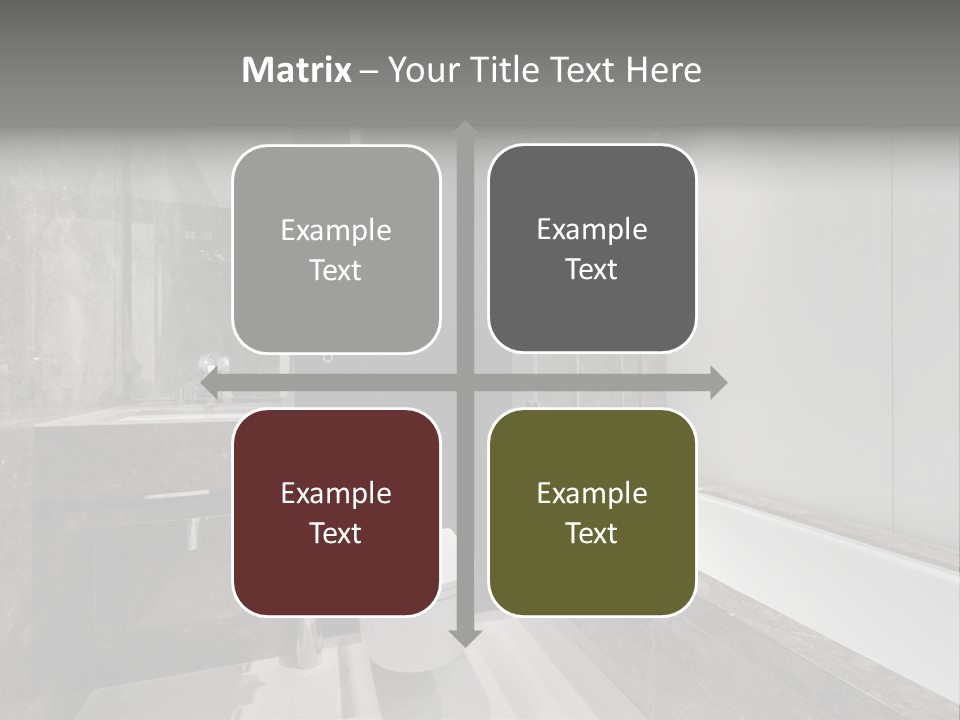 Matrix – Your Title Text Here

Example Text

Example Text

Example Text

Example Text